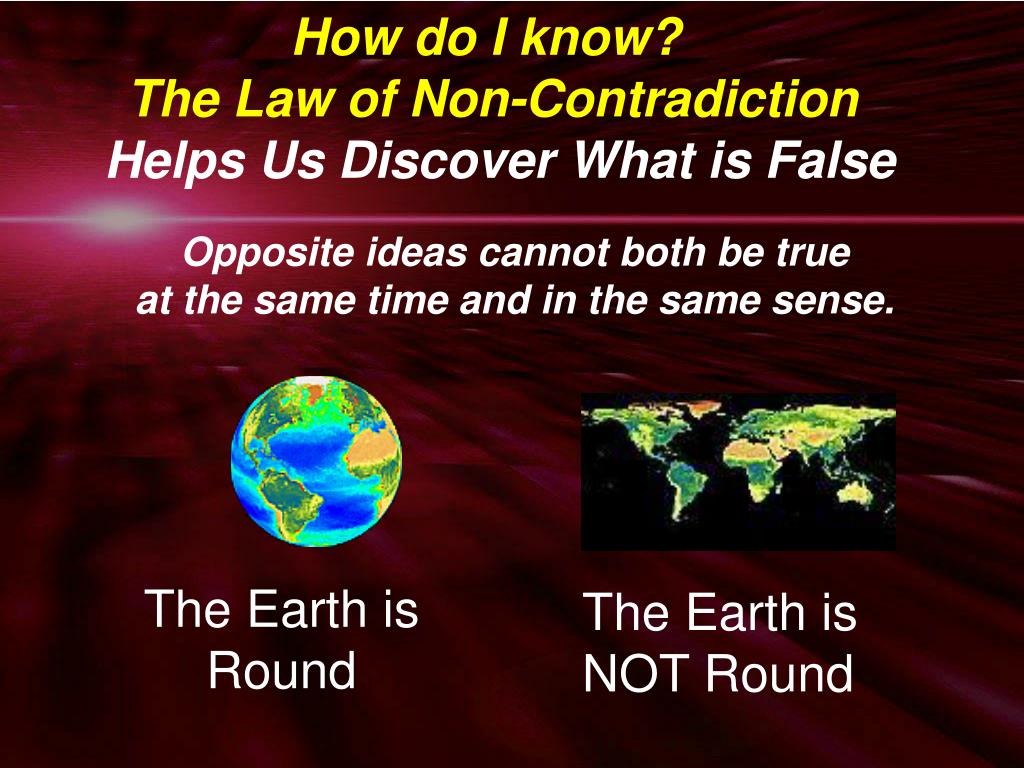 How do I know?
The Law of Non-Contradiction
Helps Us Discover What is False

Opposite ideas cannot both be true at the same time and in the same sense.

The Earth is Round

The Earth is NOT Round